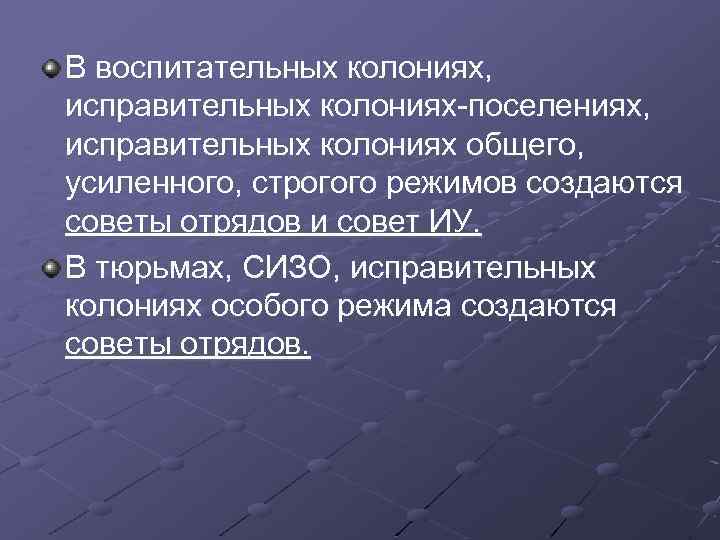 В воспитательных колониях, исправительных колониях-поселениях, исправительных колониях общего, усиленного, строгого режимов создаются советы отрядов и совет ИУ.

В тюрьмах, СИЗО, исправительных колониях особого режима создаются советы отрядов.